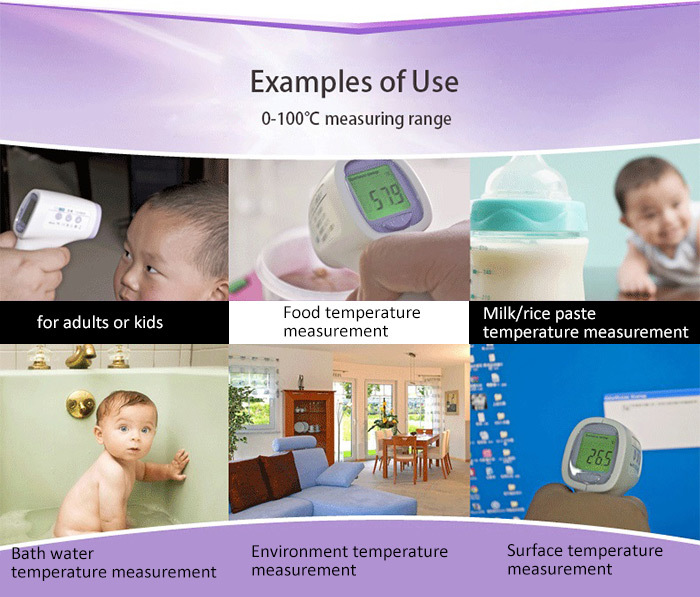 Examples of Use

0-100°C measuring range

57.9

for adults or kids

Food temperature measurement

Milk/rice paste temperature measurement

26.5

Bath water temperature measurement

Environment temperature measurement

Surface temperature measurement